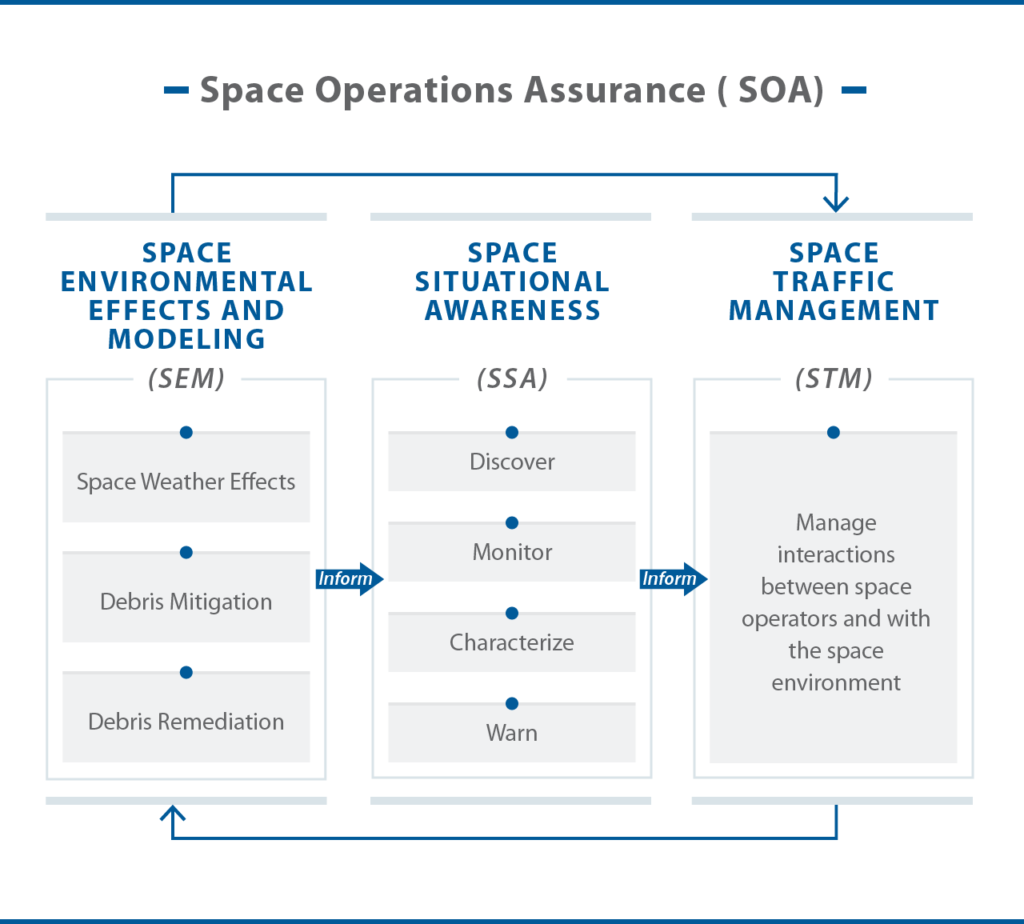 Space Operations Assurance ( SOA)

SPACE ENVIRONMENTAL EFFECTS AND MODELING

(SEM)

Space Weather Effects

Debris Mitigation

Debris Remediation

Inform

SPACE SITUATIONAL AWARENESS

(SSA)

Discover

Monitor

Characterize

Warn

Inform

SPACE TRAFFIC MANAGEMENT

(STM)

Manage interactions between space operators and with the space environment